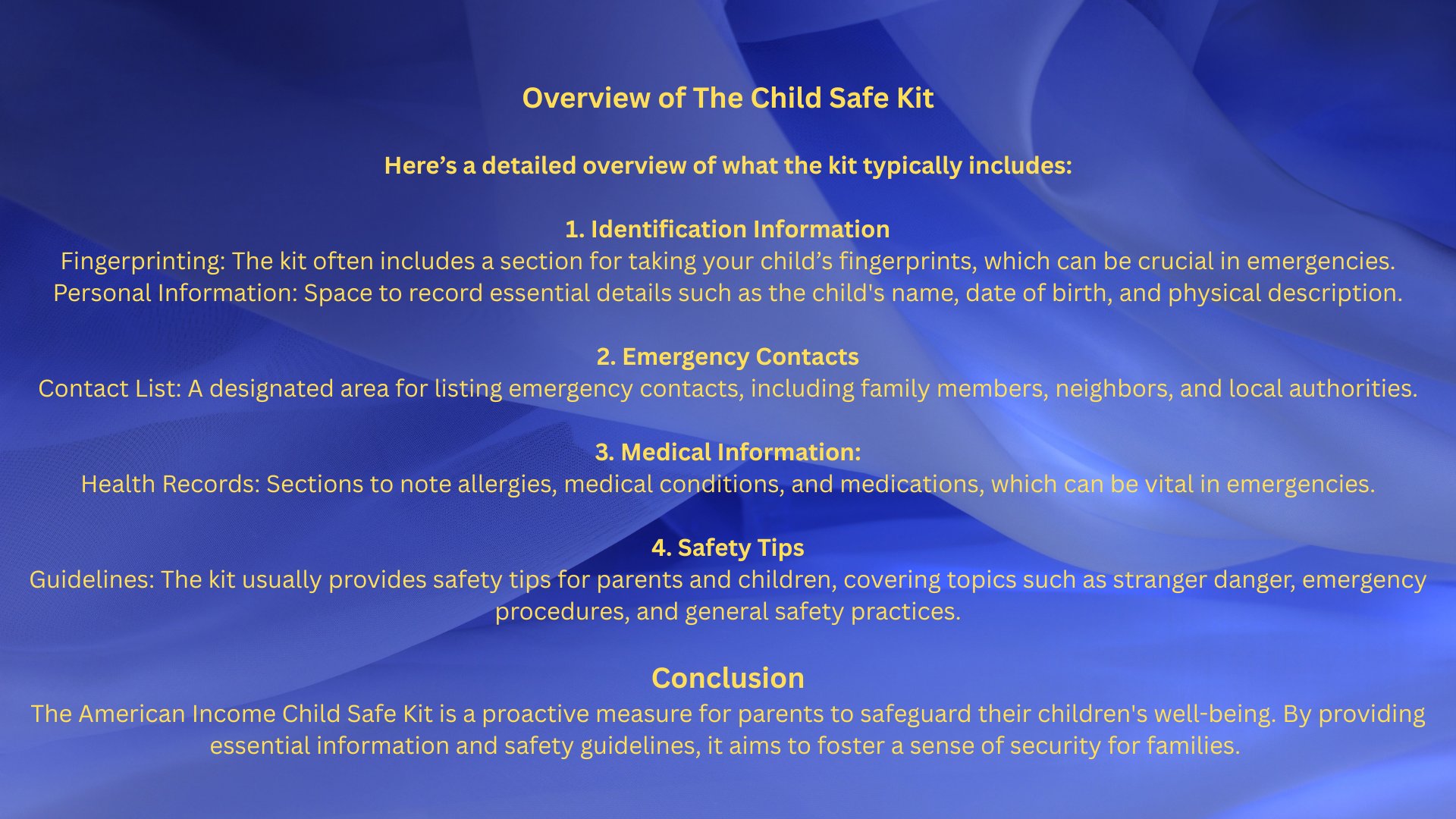 Overview of The Child Safe Kit

Here’s a detailed overview of what the kit typically includes:

1. Identification Information
Fingerprinting: The kit often includes a section for taking your child’s fingerprints, which can be crucial in emergencies.
Personal Information: Space to record essential details such as the child's name, date of birth, and physical description.

2. Emergency Contacts
Contact List: A designated area for listing emergency contacts, including family members, neighbors, and local authorities.

3. Medical Information:
Health Records: Sections to note allergies, medical conditions, and medications, which can be vital in emergencies.

4. Safety Tips
Guidelines: The kit usually provides safety tips for parents and children, covering topics such as stranger danger, emergency procedures, and general safety practices.

Conclusion
The American Income Child Safe Kit is a proactive measure for parents to safeguard their children's well-being. By providing essential information and safety guidelines, it aims to foster a sense of security for families.